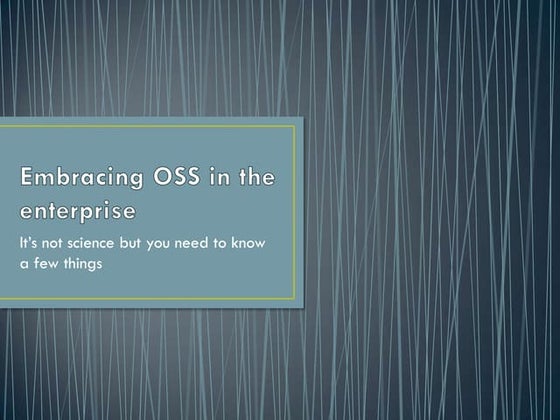 Embracing OSS in the enterprise

It's not science but you need to know a few things